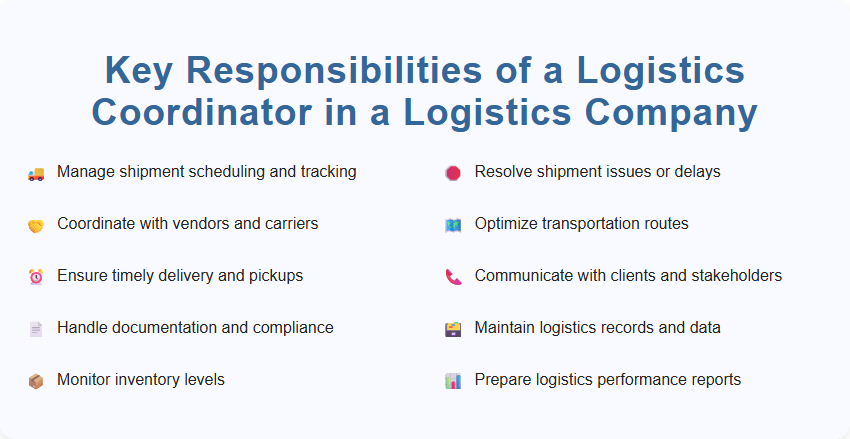 Key Responsibilities of a Logistics Coordinator in a Logistics Company

Manage shipment scheduling and tracking

Coordinate with vendors and carriers

Ensure timely delivery and pickups

Handle documentation and compliance

Monitor inventory levels

Resolve shipment issues or delays

Optimize transportation routes

Communicate with clients and stakeholders

Maintain logistics records and data

Prepare logistics performance reports